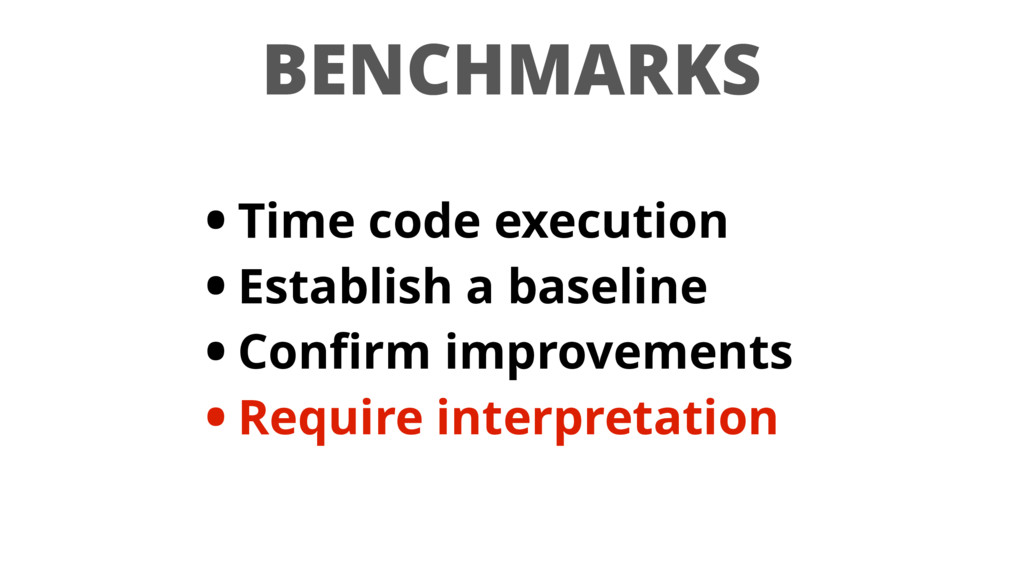 BENCHMARKS

• Time code execution
• Establish a baseline
• Confirm improvements
• Require interpretation